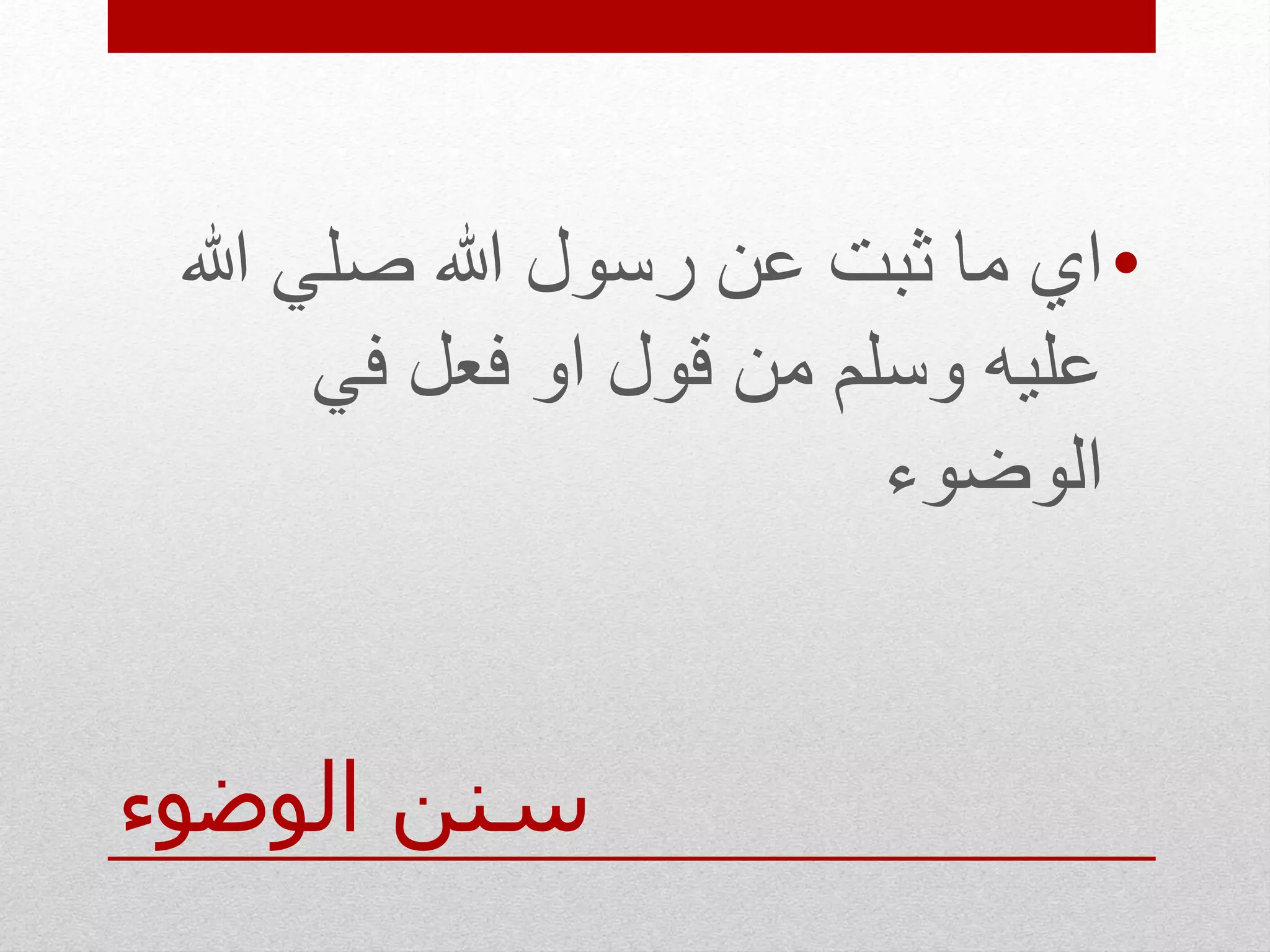 • اي ما ثبت عن رسول الله صلي الله عليه وسلم من قول او فعل في الوضوء

سنن الوضوء